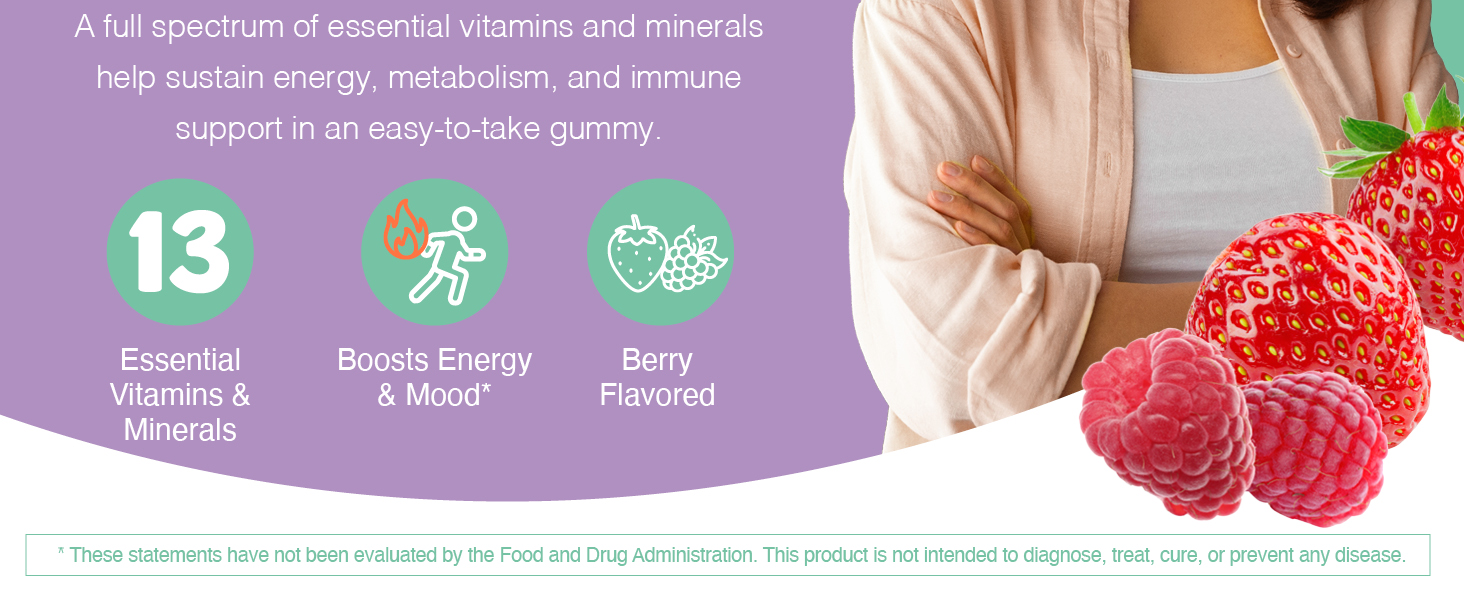 A full spectrum of essential vitamins and minerals help sustain energy, metabolism, and immune support in an easy-to-take gummy.

13

Essential Vitamins & Minerals

Boosts Energy & Mood*

Berry Flavored

* These statements have not been evaluated by the Food and Drug Administration. This product is not intended to diagnose, treat, cure, or prevent any disease.